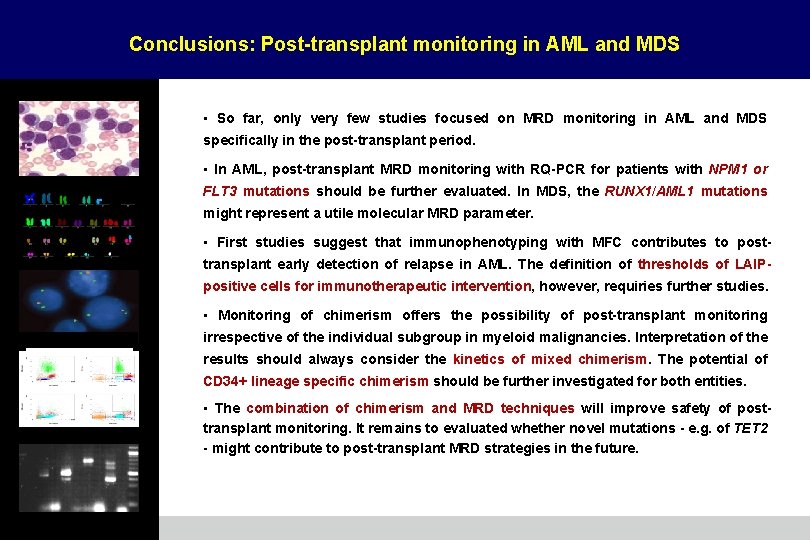 Conclusions: Post-transplant monitoring in AML and MDS

▪ So far, only very few studies focused on MRD monitoring in AML and MDS specifically in the post-transplant period.

▪ In AML, post-transplant MRD monitoring with RQ-PCR for patients with NPM1 or FLT3 mutations should be further evaluated. In MDS, the RUNX1/AML1 mutations might represent a utile molecular MRD parameter.

▪ First studies suggest that immunophenotyping with MFC contributes to post-transplant early detection of relapse in AML. The definition of thresholds of LAIP-positive cells for immunotherapeutic intervention, however, requiries further studies.

▪ Monitoring of chimerism offers the possibility of post-transplant monitoring irrespective of the individual subgroup in myeloid malignancies. Interpretation of the results should always consider the kinetics of mixed chimerism. The potential of CD34+ lineage specific chimerism should be further investigated for both entities.

▪ The combination of chimerism and MRD techniques will improve safety of post-transplant monitoring. It remains to evaluated whether novel mutations - e.g. of TET2 - might contribute to post-transplant MRD strategies in the future.